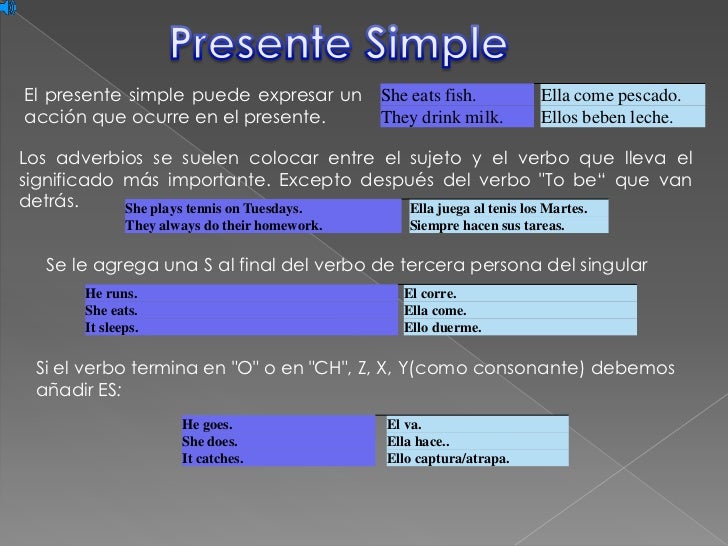 Presente Simple

El presente simple puede expresar un acción que ocurre en el presente.

| She eats fish. | Ella come pescado. |
|---|---|
| They drink milk. | Ellos beben leche. |

Los adverbios se suelen colocar entre el sujeto y el verbo que lleva el significado más importante. Excepto después del verbo "To be“ que van detrás.

| She plays tennis on Tuesdays. | Ella juega al tenis los Martes. |
|---|---|
| They always do their homework. | Siempre hacen sus tareas. |

Se le agrega una S al final del verbo de tercera persona del singular

| He runs. | El corre. |
|---|---|
| She eats. | Ella come. |
| It sleeps. | Ello duerme. |

Si el verbo termina en "O" o en "CH", Z, X, Y(como consonante) debemos añadir ES:

| He goes. | El va. |
|---|---|
| She does. | Ella hace.. |
| It catches. | Ello captura/atrapa. |